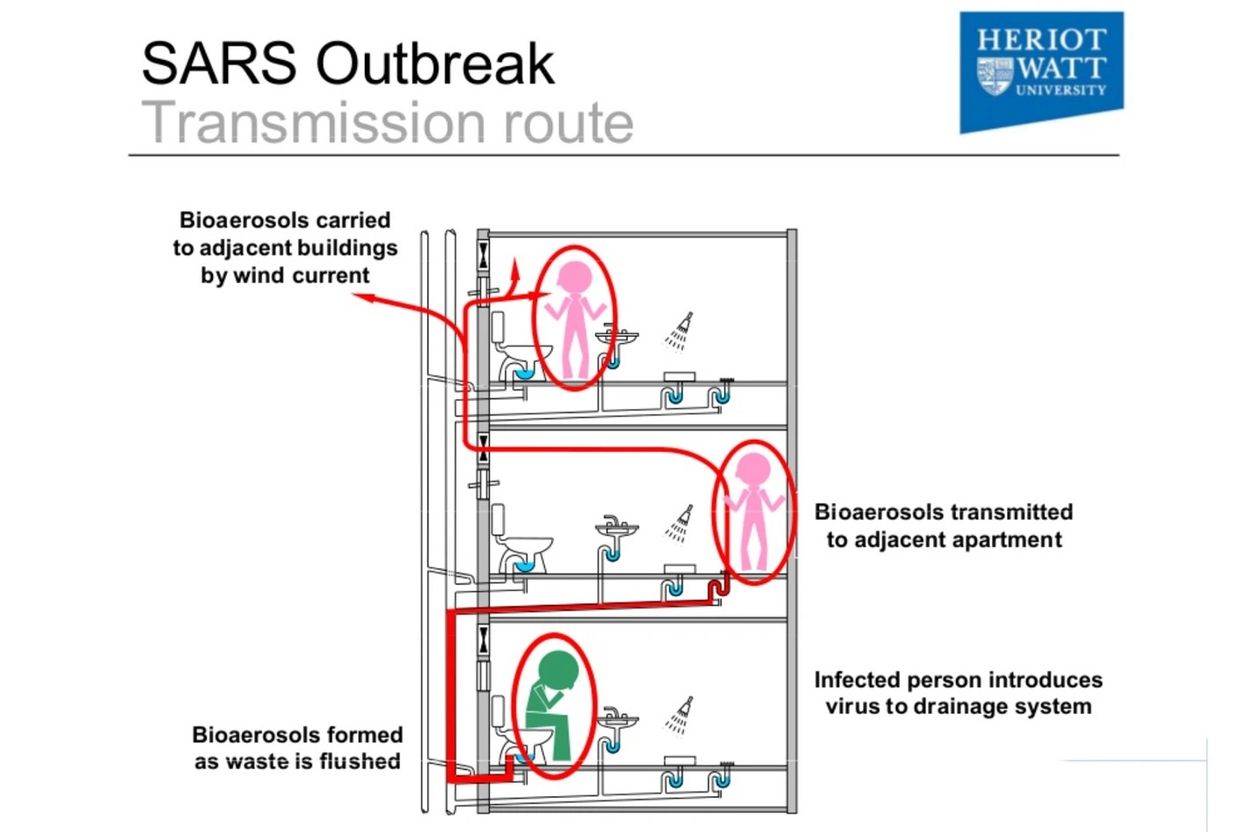 SARS Outbreak
Transmission route

HERIOT WATT UNIVERSITY

Bioaerosols carried to adjacent buildings by wind current

Bioaerosols transmitted to adjacent apartment

Infected person introduces virus to drainage system

Bioaerosols formed as waste is flushed